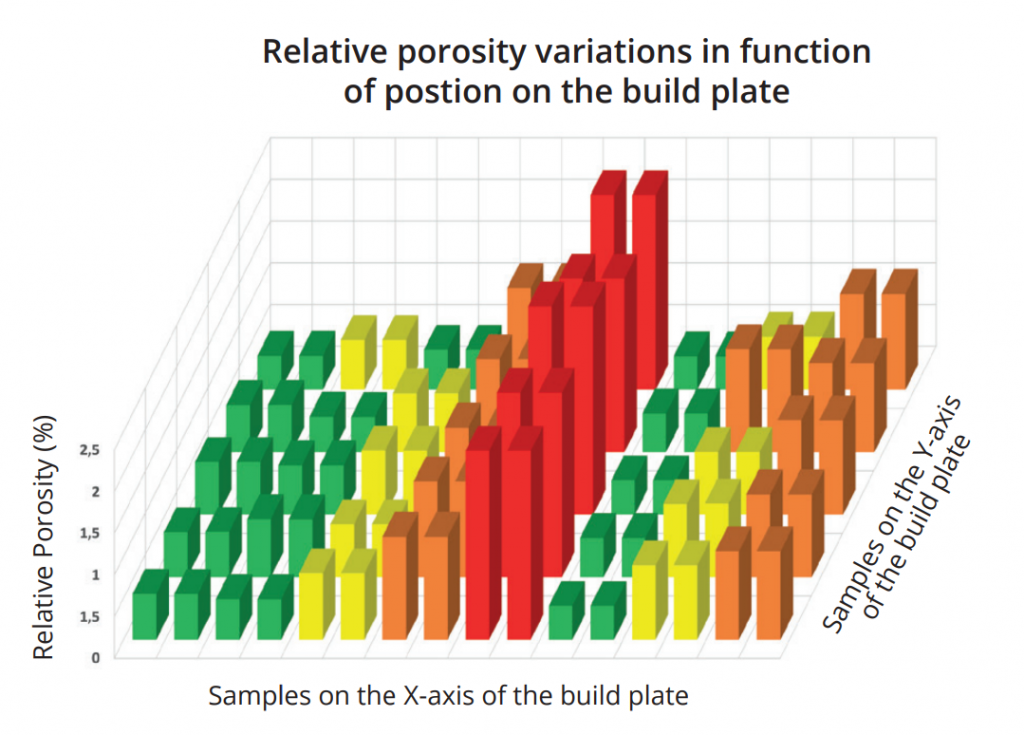 Relative porosity variations in function of postion on the build plate

Relative Porosity (%)

2,5
2
1,5
1
1,5
0

Samples on the X-axis of the build plate

Samples on the Y-axis of the build plate